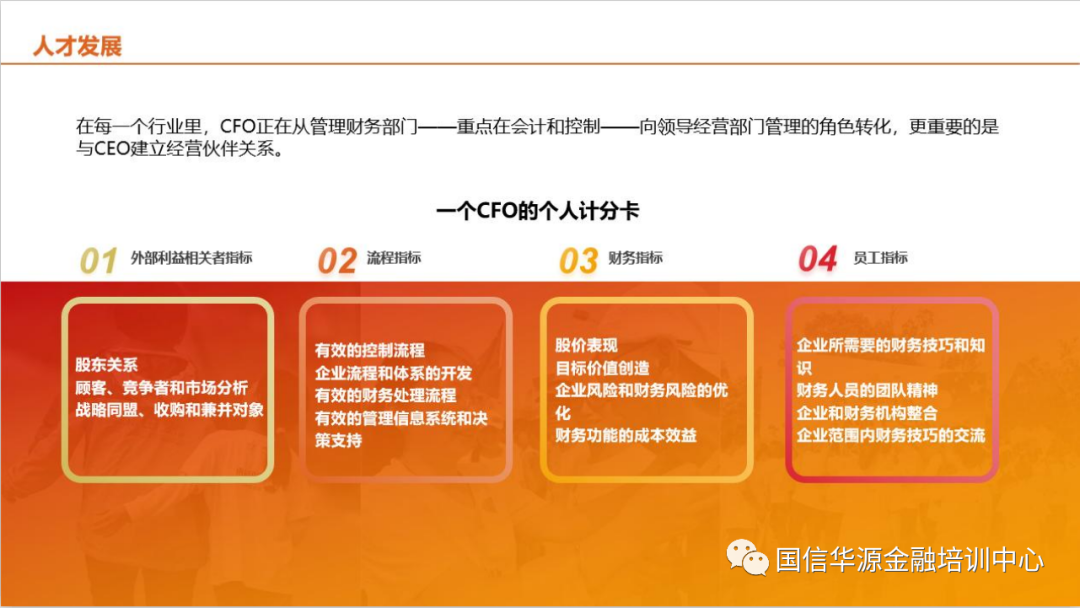 人才发展

在每一个行业里，CFO正在从管理财务部门——重点在会计和控制——向领导经营部门管理的角色转化，更重要的是与CEO建立经营伙伴关系。

一个CFO的个人计分卡

01 外部利益相关者指标

股东关系
顾客、竞争者和市场分析
战略同盟、收购和兼并对象

02 流程指标

有效的控制流程
企业流程和体系的开发
有效的财务处理流程
有效的管理信息系统和决策支持

03 财务指标

股价表现
目标价值创造
企业风险和财务风险的优化
财务功能的成本效益

04 员工指标

企业所需要的财务技巧和知识
财务人员的团队精神
企业和财务机构整合
企业范围内财务技巧的交流

国信华源金融培训中心